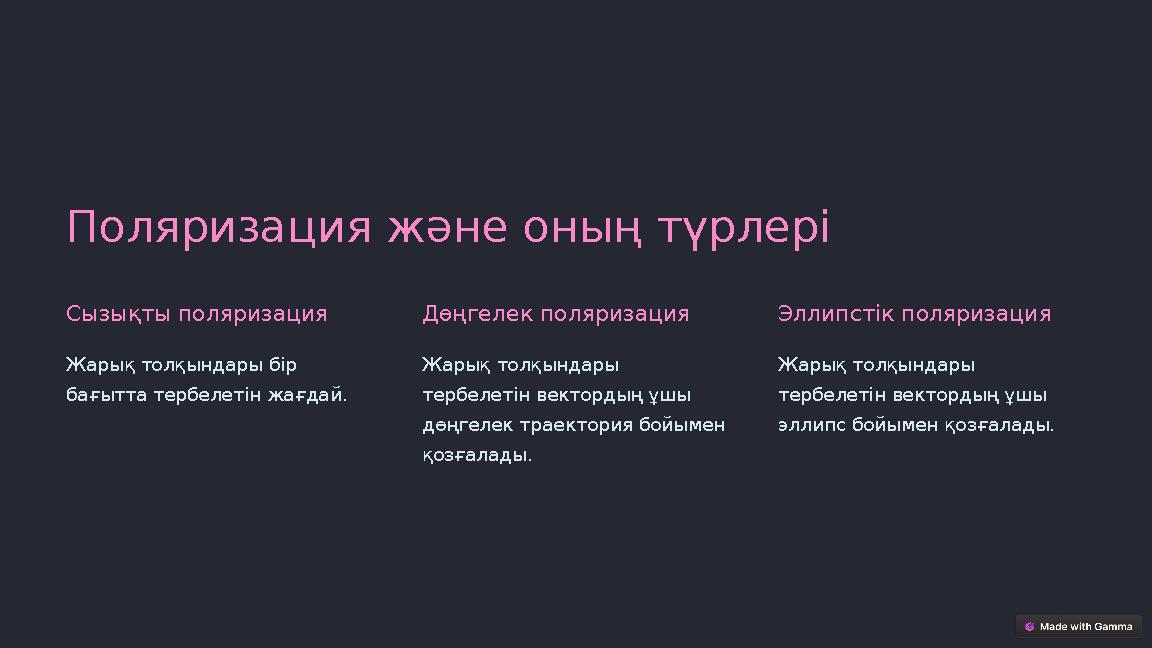 Поляризация және оның түрлері

Сызықты поляризация

Жарық толқындары бір бағытта тербелетін жағдай.

Дөңгелек поляризация

Жарық толқындары тербелетін вектордың ұшы дөңгелек траектория бойымен қозғалады.

Эллипстік поляризация

Жарық толқындары тербелетін вектордың ұшы эллипс бойымен қозғалады.

Made with Gamma